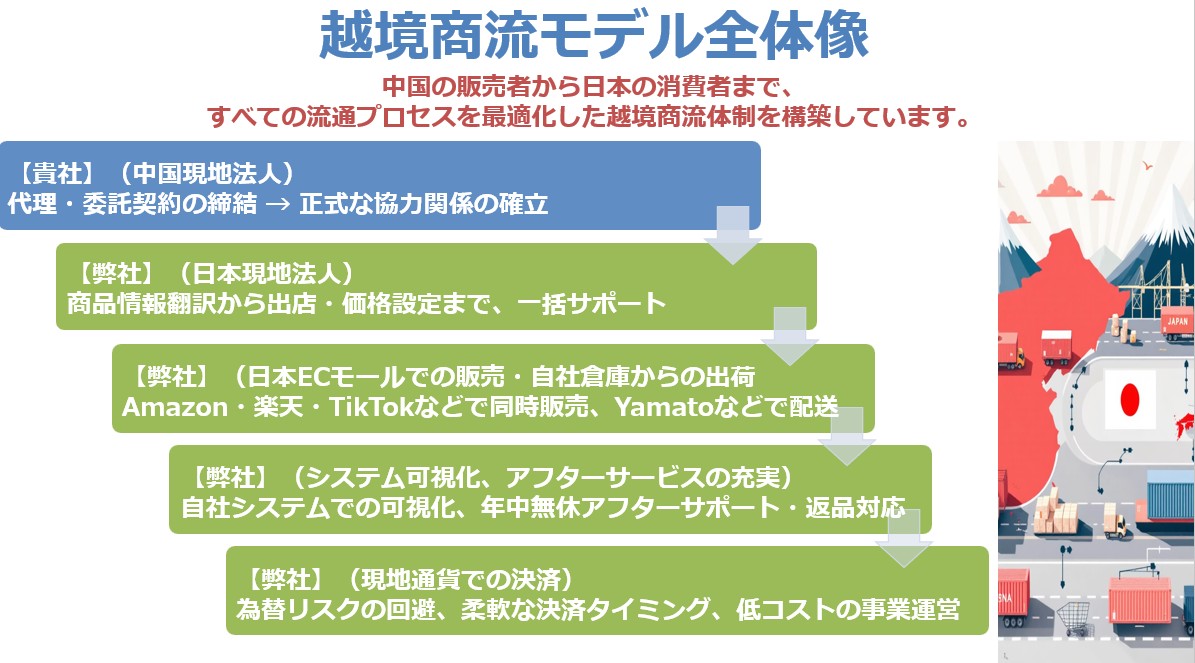 越境商流モデル全体像

中国の販売者から日本の消費者まで、
すべての流通プロセスを最適化した越境商流体制を構築しています。

【貴社】（中国現地法人）
代理・委託契約の締結 → 正式な協力関係の確立

【弊社】（日本現地法人）
商品情報翻訳から出店・価格設定まで、一括サポート

【弊社】（日本ECモールでの販売・自社倉庫からの出荷
Amazon・楽天・TikTokなどで同時販売、Yamatoなどで配送

【弊社】（システム可視化、アフターサービスの充実）
自社システムでの可視化、年中無休アフターサポート・返品対応

【弊社】（現地通貨での決済）
為替リスクの回避、柔軟な決済タイミング、低コストの事業運営

JAPAN